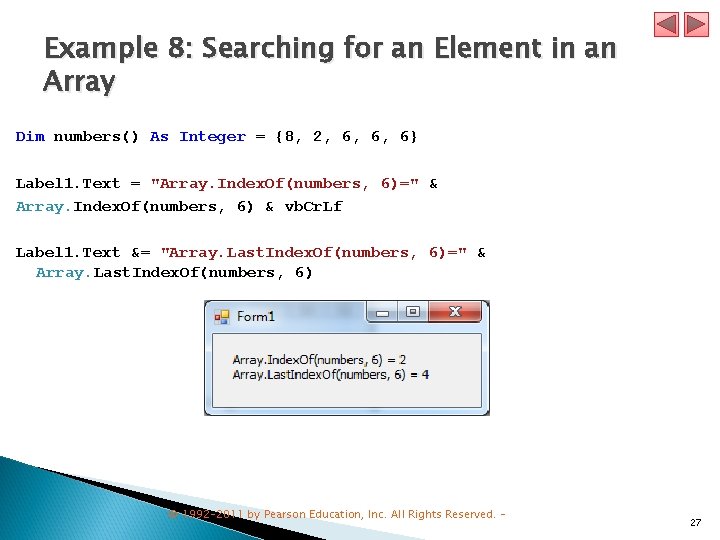 Example 8: Searching for an Element in an Array

Dim numbers() As Integer = {8, 2, 6, 6, 6}

Label1.Text = "Array.IndexOf(numbers, 6)=" & Array.IndexOf(numbers, 6) & vbCrLf

Label1.Text &= "Array.LastIndexOf(numbers, 6)=" & Array.LastIndexOf(numbers, 6)

Form1

Array.IndexOf(numbers, 6) = 2
Array.LastIndexOf(numbers, 6) = 4

© 1992-2011 by Pearson Education, Inc. All Rights Reserved. -

27